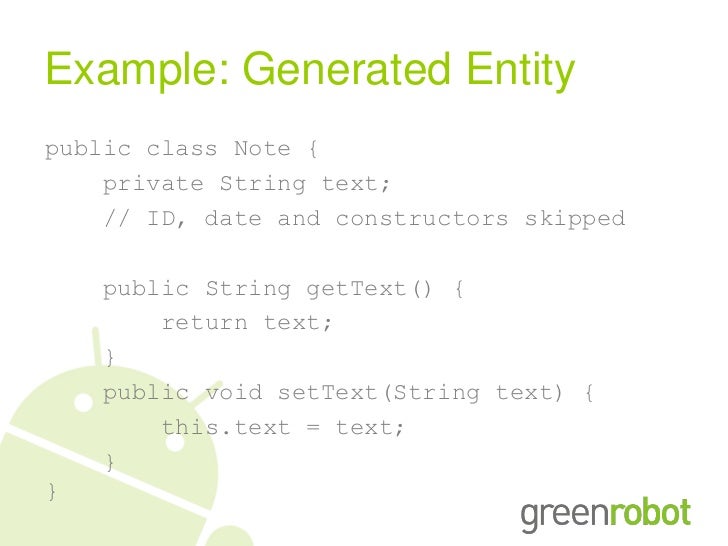 Example: Generated Entity

public class Note {
    private String text;
    // ID, date and constructors skipped

    public String getText() {
        return text;
    }
    public void setText(String text) {
        this.text = text;
    }
}

greenrobot